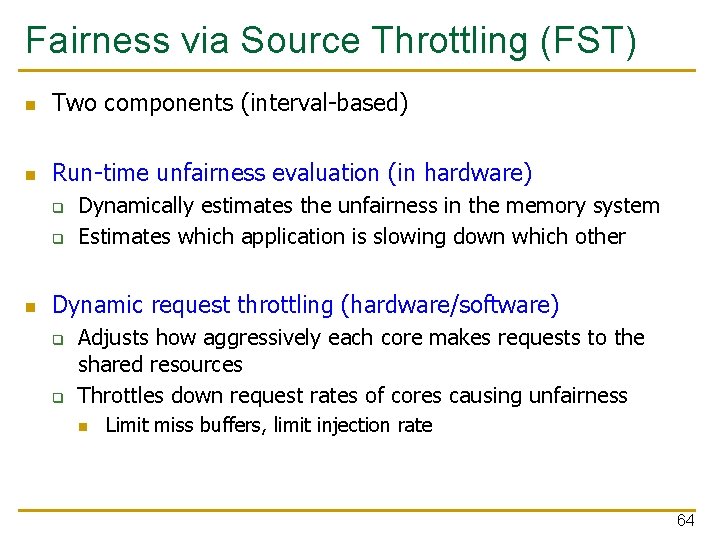 Fairness via Source Throttling (FST)

- Two components (interval-based)

- Run-time unfairness evaluation (in hardware)
  - Dynamically estimates the unfairness in the memory system
  - Estimates which application is slowing down which other

- Dynamic request throttling (hardware/software)
  - Adjusts how aggressively each core makes requests to the shared resources
  - Throttles down request rates of cores causing unfairness
    - Limit miss buffers, limit injection rate

64